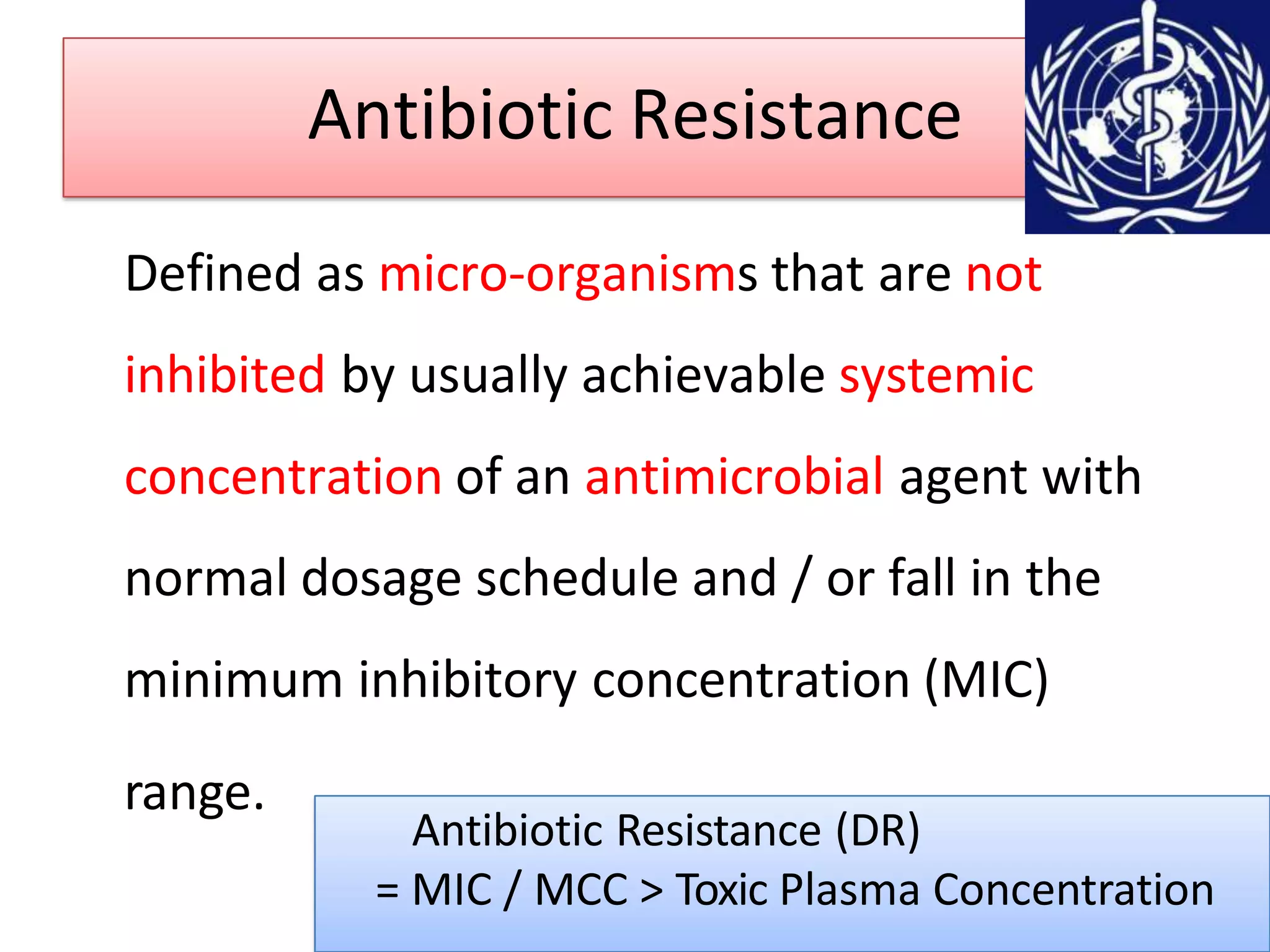 Antibiotic Resistance

Defined as micro-organisms that are not inhibited by usually achievable systemic concentration of an antimicrobial agent with normal dosage schedule and / or fall in the minimum inhibitory concentration (MIC) range.

Antibiotic Resistance (DR)
= MIC / MCC > Toxic Plasma Concentration